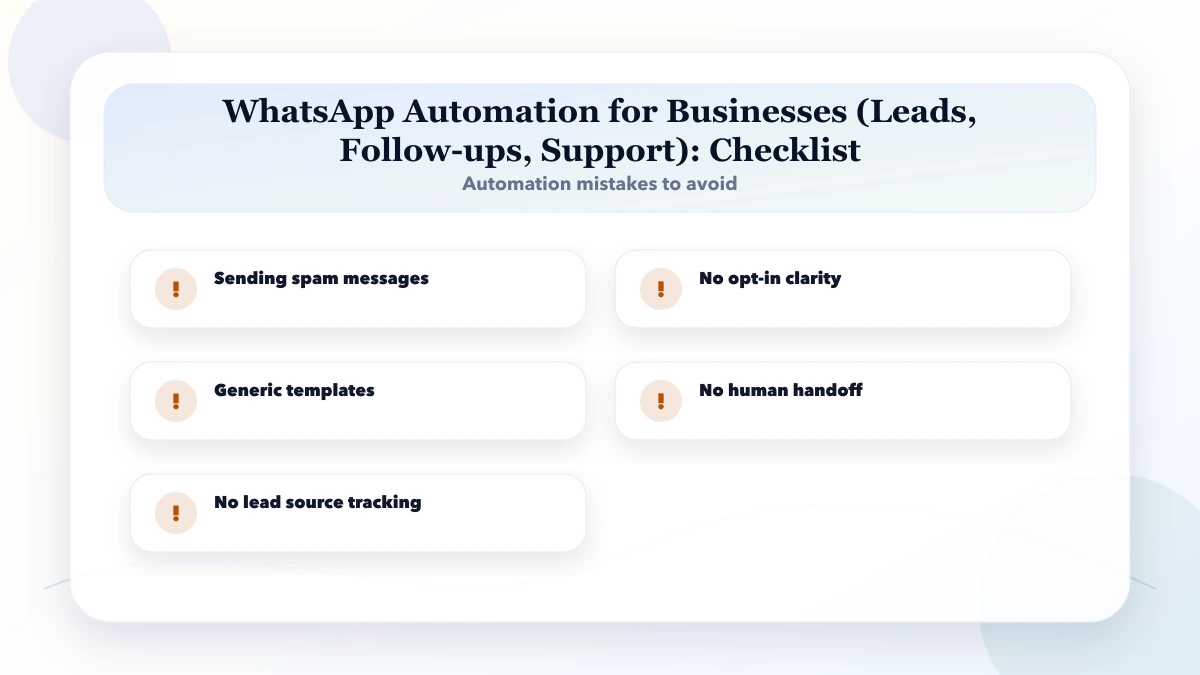 WhatsApp Automation for Businesses (Leads, Follow-ups, Support): Checklist
Automation mistakes to avoid

!
Sending spam messages

!
No opt-in clarity

!
Generic templates

!
No human handoff

!
No lead source tracking